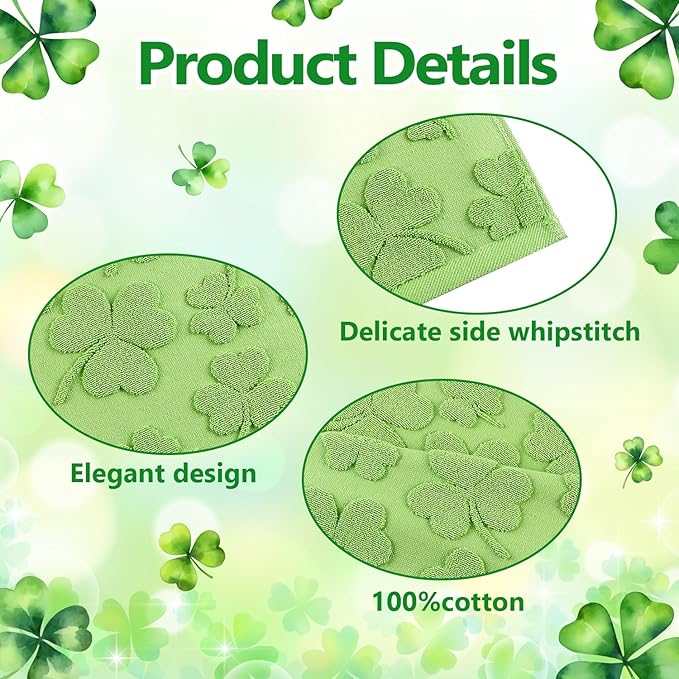 Product Details

Delicate side whipstitch

Elegant design

100%cotton